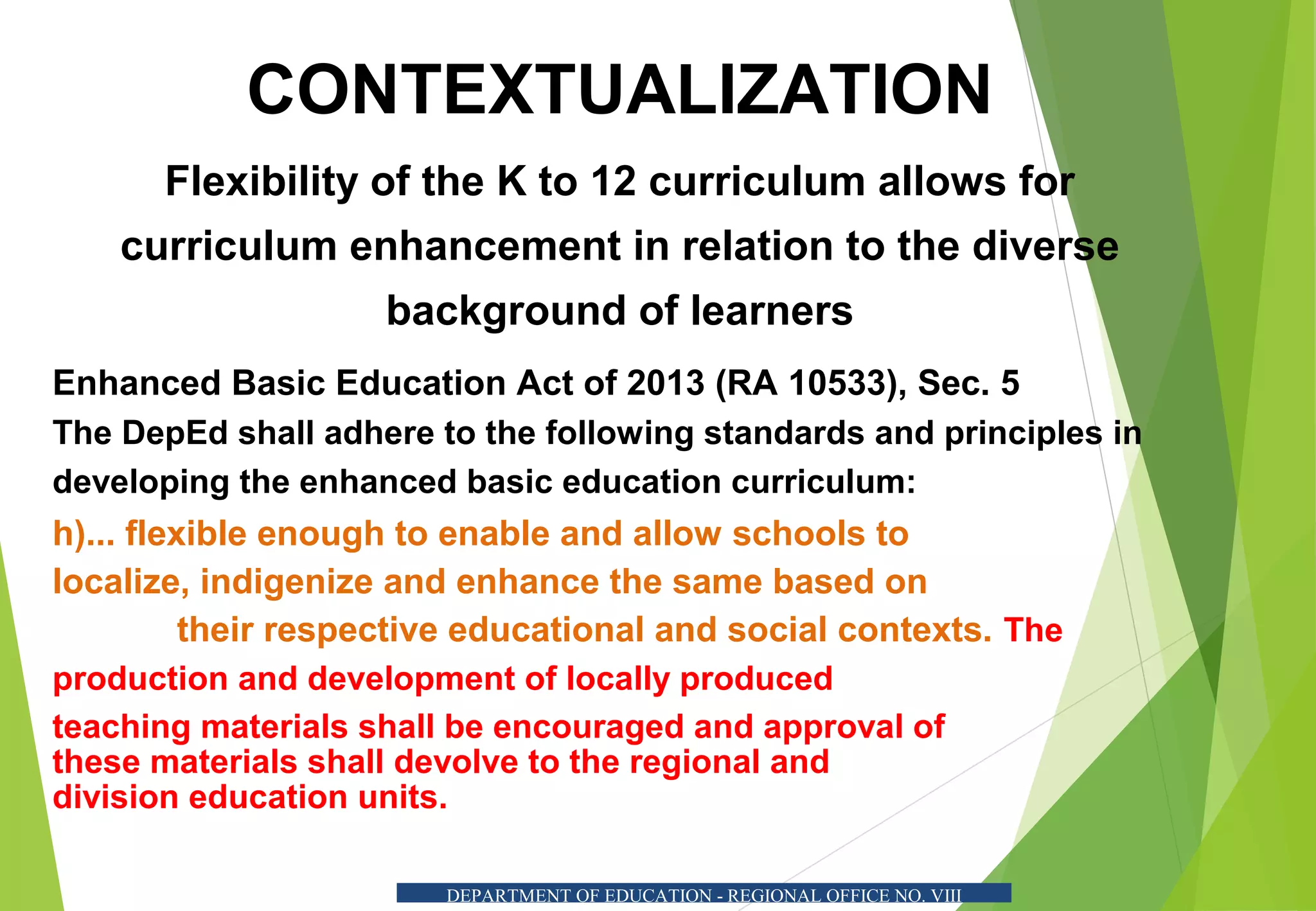 CONTEXTUALIZATION

Flexibility of the K to 12 curriculum allows for curriculum enhancement in relation to the diverse background of learners

Enhanced Basic Education Act of 2013 (RA 10533), Sec. 5
The DepEd shall adhere to the following standards and principles in developing the enhanced basic education curriculum:
h)... flexible enough to enable and allow schools to localize, indigenize and enhance the same based on their respective educational and social contexts. The production and development of locally produced teaching materials shall be encouraged and approval of these materials shall devolve to the regional and division education units.

DEPARTMENT OF EDUCATION - REGIONAL OFFICE NO. VIII